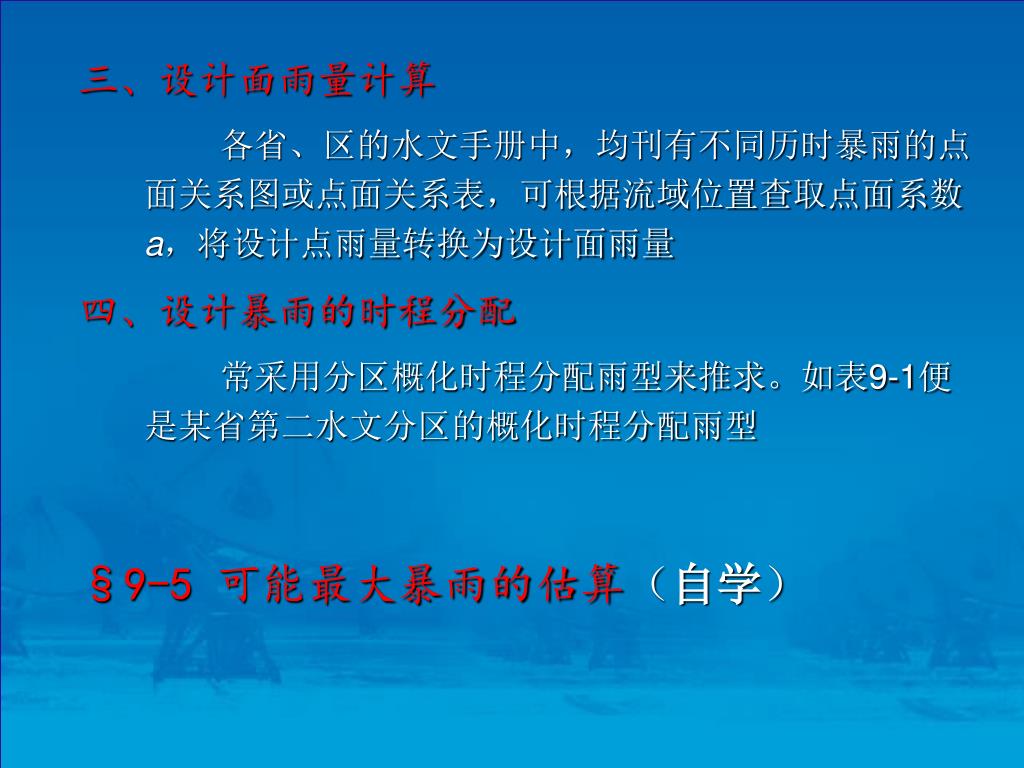 三、设计面雨量计算

各省、区的水文手册中，均刊有不同历时暴雨的点面关系图或点面关系表，可根据流域位置查取点面系数a，将设计点雨量转换为设计面雨量

四、设计暴雨的时程分配

常采用分区概化时程分配雨型来推求。如表9-1便是某省第二水文分区的概化时程分配雨型

§9-5 可能最大暴雨的估算（自学）